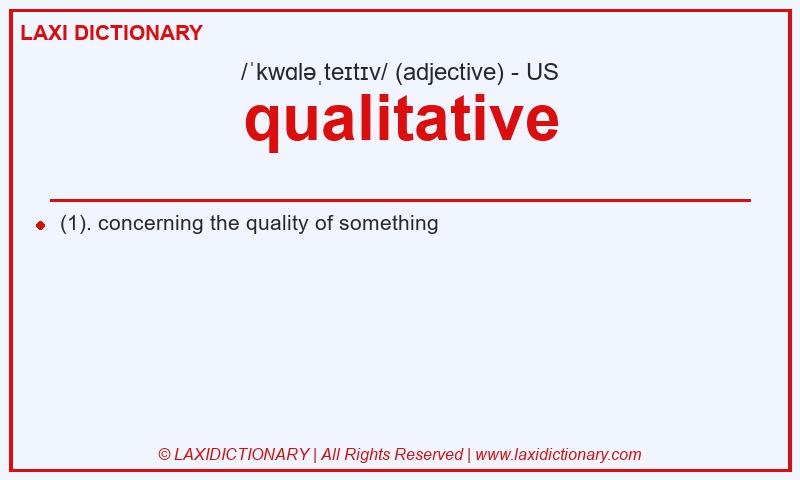 LAXI DICTIONARY

/ˈkwɑləˌteɪtɪv/ (adjective) - US

qualitative

(1). concerning the quality of something

© LAXIDICTIONARY | All Rights Reserved | www.laxidictionary.com